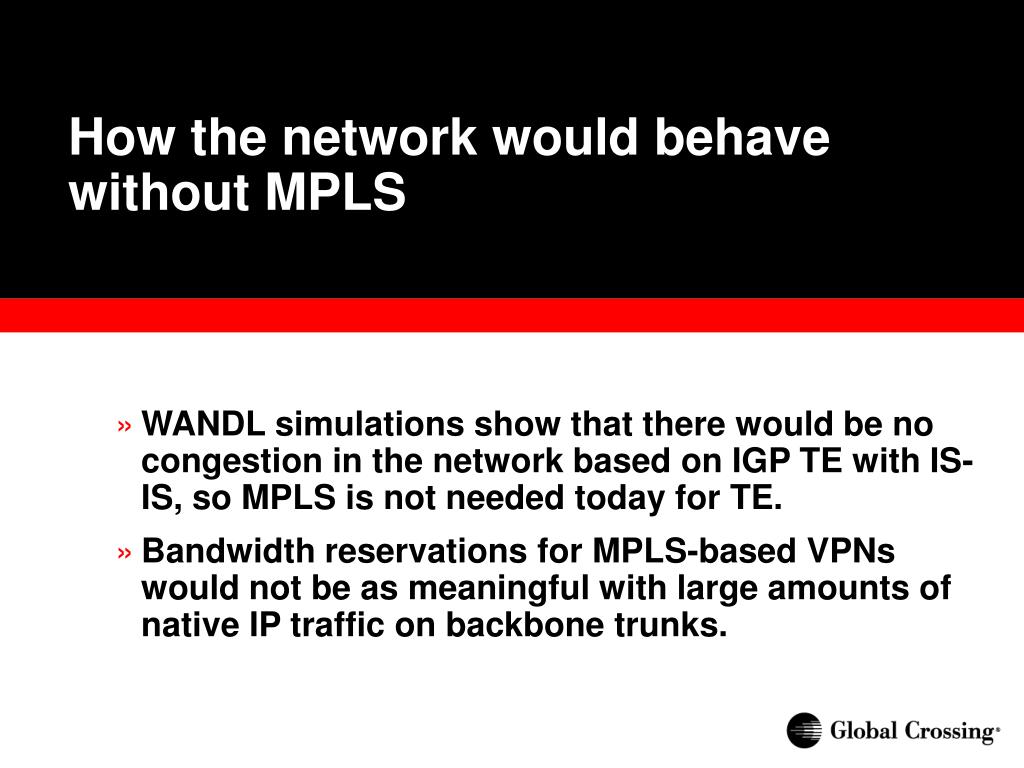 How the network would behave without MPLS

» WANDL simulations show that there would be no congestion in the network based on IGP TE with IS-IS, so MPLS is not needed today for TE.

» Bandwidth reservations for MPLS-based VPNs would not be as meaningful with large amounts of native IP traffic on backbone trunks.

Global Crossing®